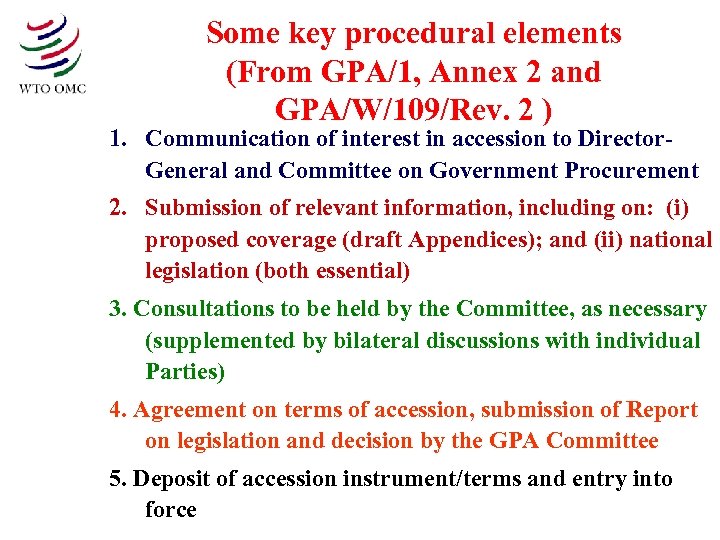 WTO OMC

Some key procedural elements (From GPA/1, Annex 2 and GPA/W/109/Rev. 2 )

1. Communication of interest in accession to Director-General and Committee on Government Procurement

2. Submission of relevant information, including on: (i) proposed coverage (draft Appendices); and (ii) national legislation (both essential)

3. Consultations to be held by the Committee, as necessary (supplemented by bilateral discussions with individual Parties)

4. Agreement on terms of accession, submission of Report on legislation and decision by the GPA Committee

5. Deposit of accession instrument/terms and entry into force